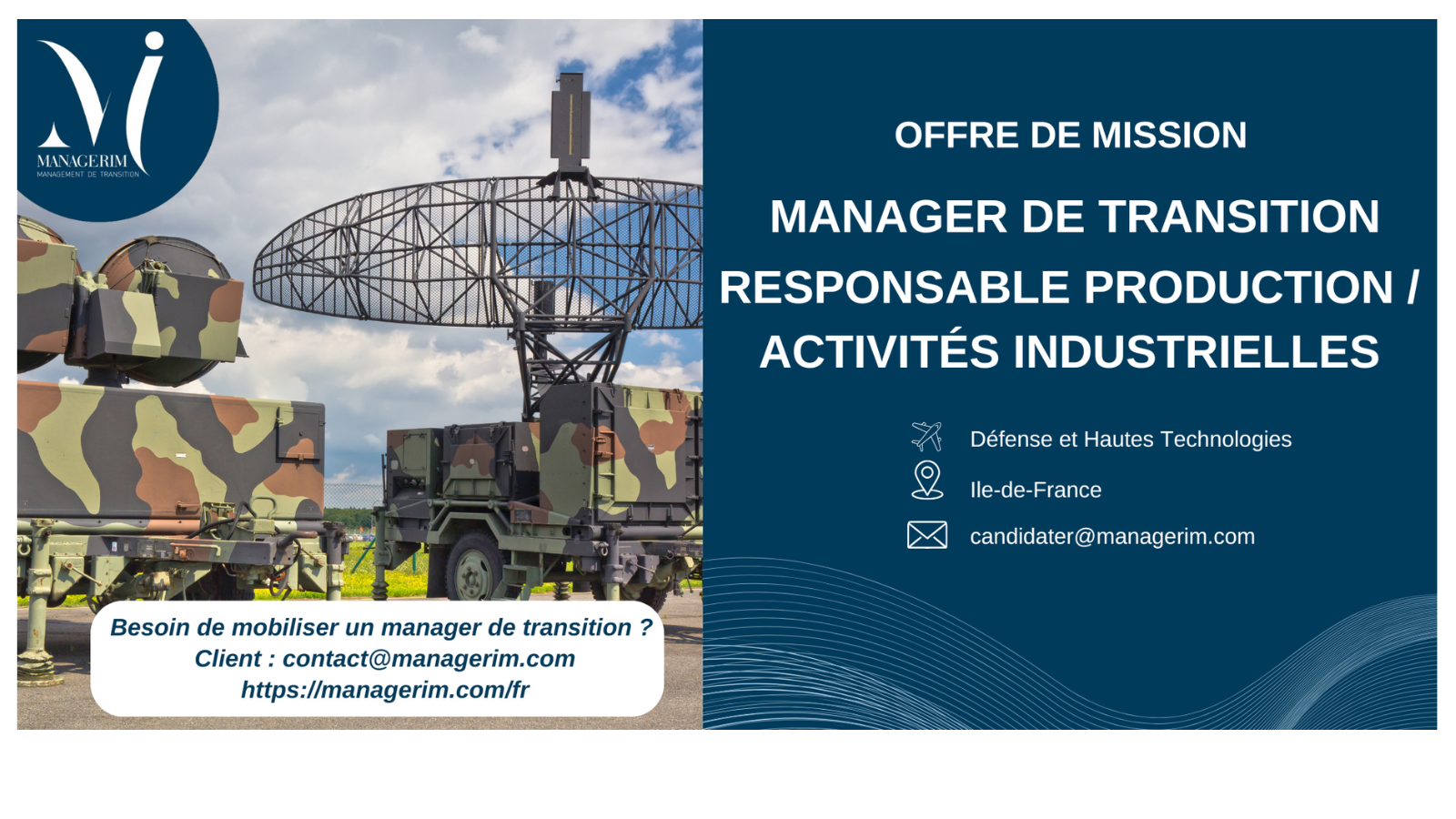 MANAGERIM
MANAGEMENT DE TRANSITION

Besoin de mobiliser un manager de transition ?
Client : contact@managerim.com
https://managerim.com/fr

OFFRE DE MISSION

MANAGER DE TRANSITION
RESPONSABLE PRODUCTION / ACTIVITÉS INDUSTRIELLES

Défense et Hautes Technologies
Ile-de-France
candidater@managerim.com